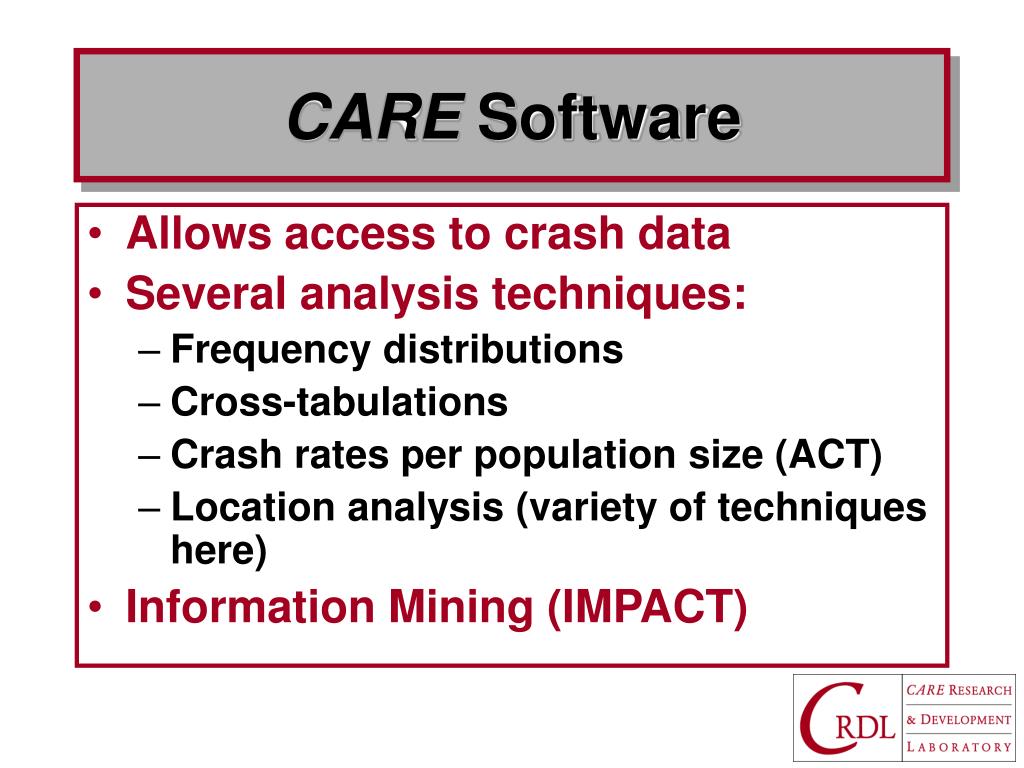 CARE Software

• Allows access to crash data
• Several analysis techniques:
– Frequency distributions
– Cross-tabulations
– Crash rates per population size (ACT)
– Location analysis (variety of techniques here)
• Information Mining (IMPACT)

CRDL CARE RESEARCH & DEVELOPMENT LABORATORY